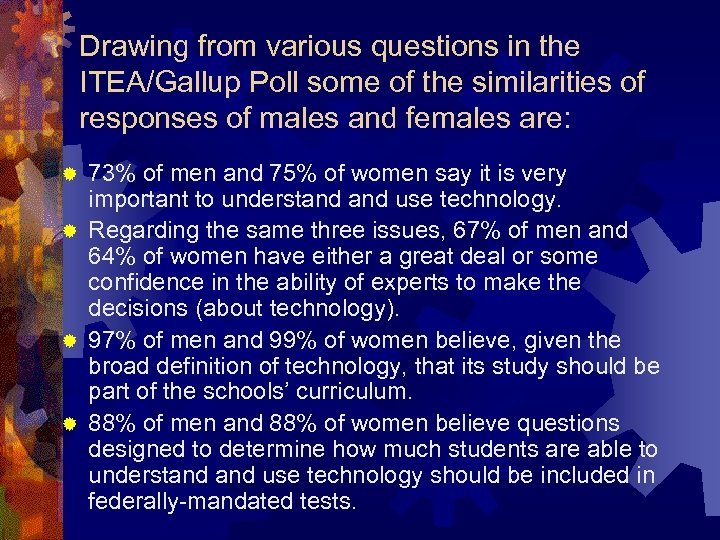 Drawing from various questions in the ITEA/Gallup Poll some of the similarities of responses of males and females are:

73% of men and 75% of women say it is very important to understand and use technology.

Regarding the same three issues, 67% of men and 64% of women have either a great deal or some confidence in the ability of experts to make the decisions (about technology).

97% of men and 99% of women believe, given the broad definition of technology, that its study should be part of the schools' curriculum.

88% of men and 88% of women believe questions designed to determine how much students are able to understand and use technology should be included in federally-mandated tests.